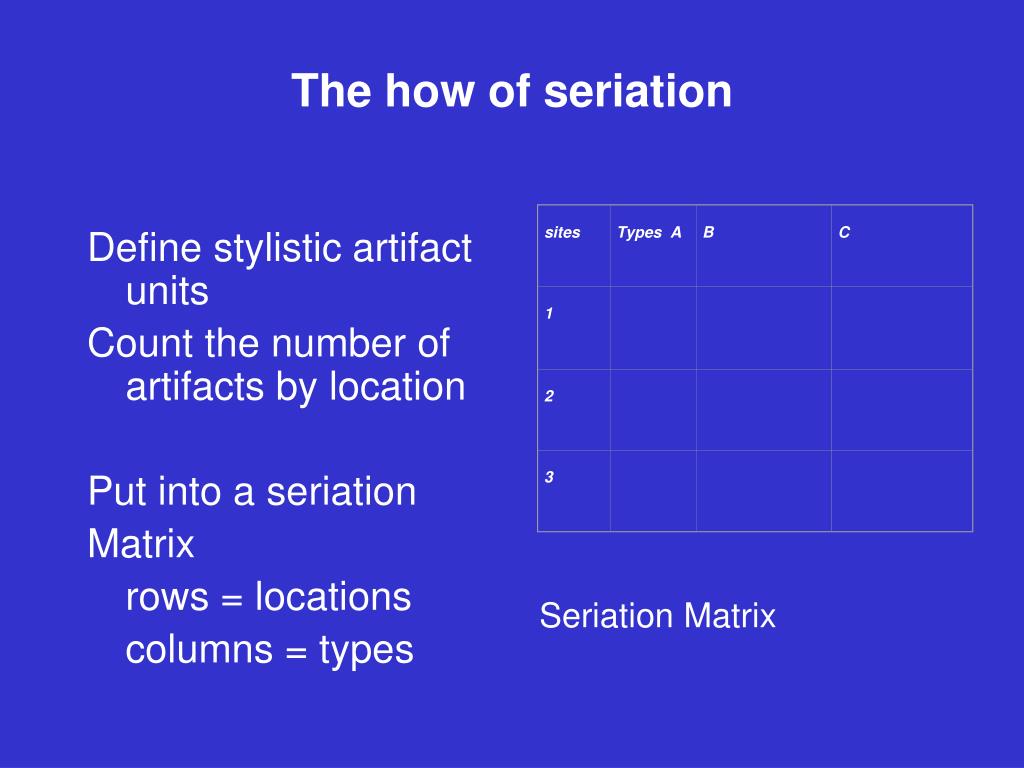 The how of seriation

Define stylistic artifact units

Count the number of artifacts by location

Put into a seriation

Matrix

rows = locations

columns = types

| sites | Types A | B | C |
|---|---|---|---|
| 1 | | | |
| 2 | | | |
| 3 | | | |

Seriation Matrix